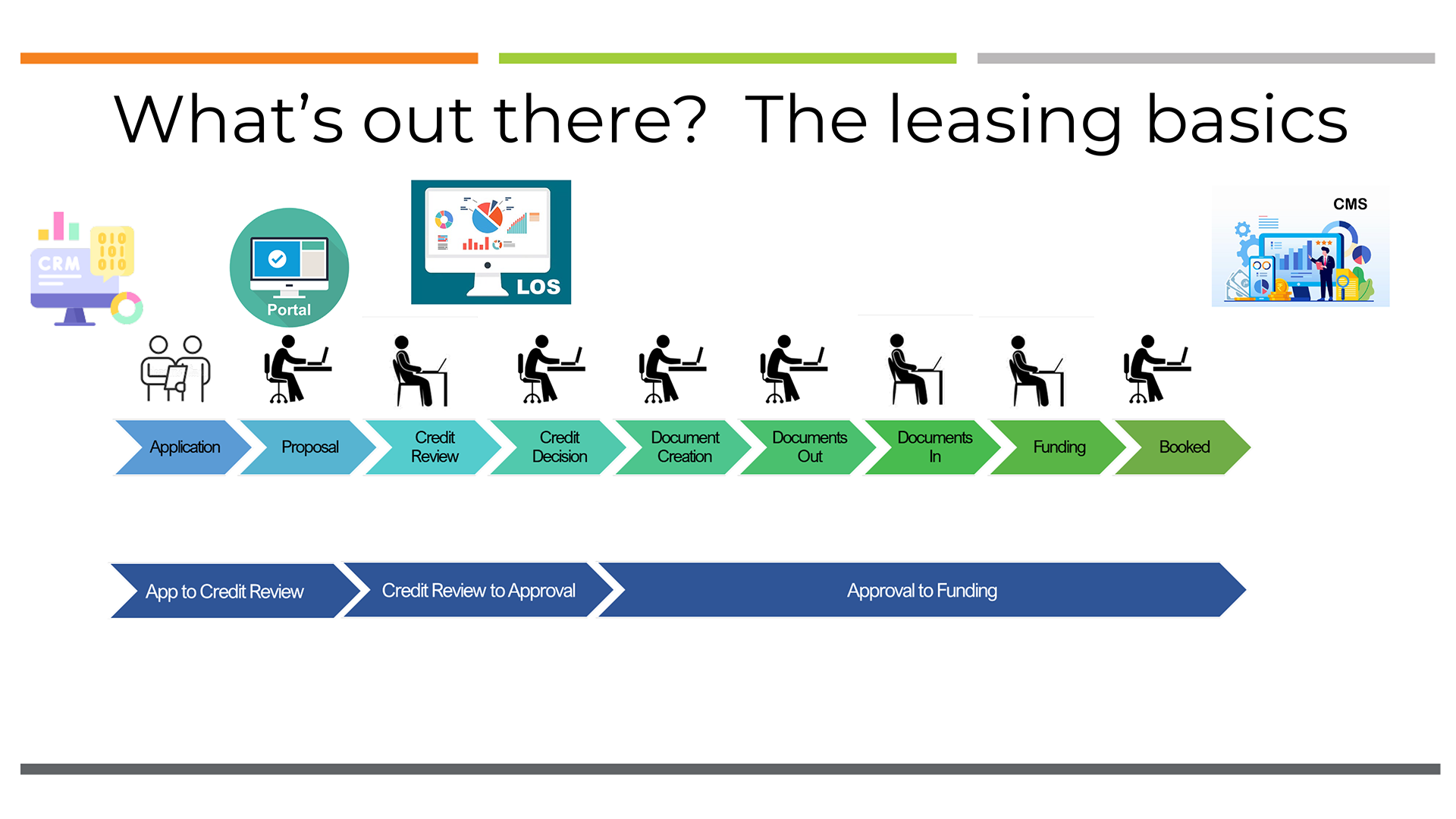 What's out there? The leasing basics

CRM

Portal

LOS

CMS

Application

Proposal

Credit Review

Credit Decision

Document Creation

Documents Out

Documents In

Funding

Booked

App to Credit Review

Credit Review to Approval

Approval to Funding